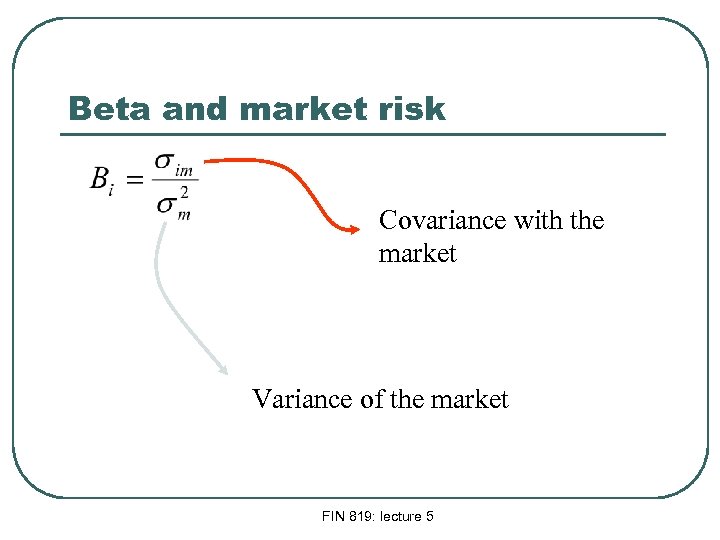 Beta and market risk

$B_i = \frac{\sigma_{im}}{\sigma_m^2}$

Covariance with the market

Variance of the market

FIN 819: lecture 5